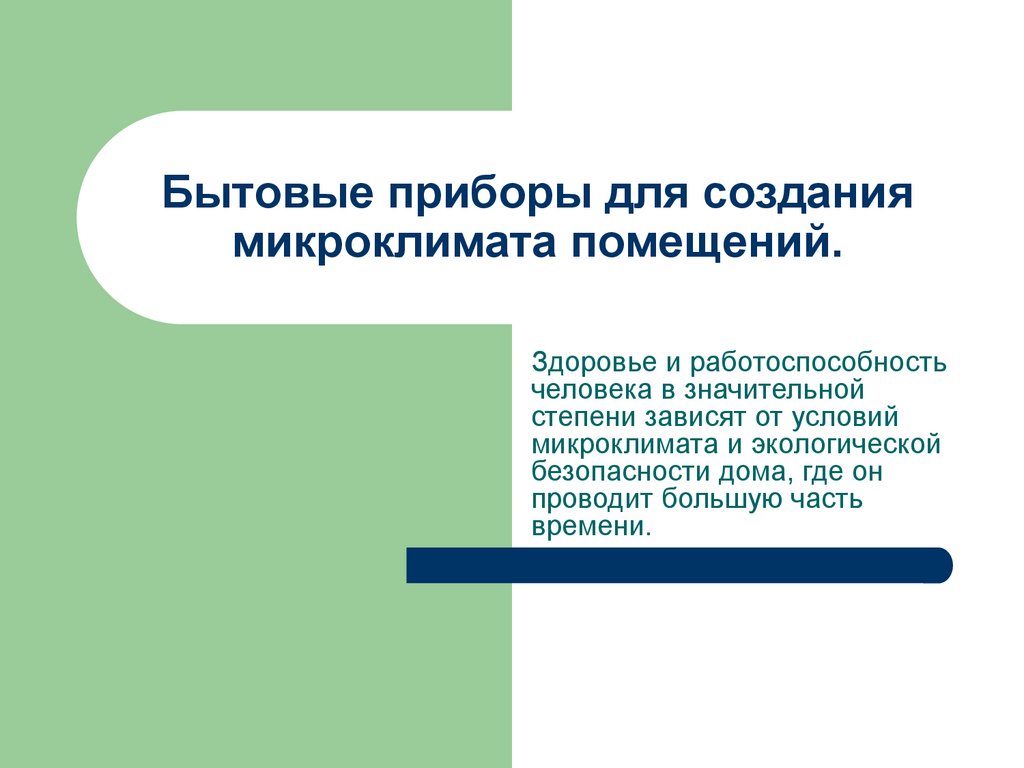 Бытовые приборы для создания микроклимата помещений.

Здоровье и работоспособность человека в значительной степени зависят от условий микроклимата и экологической безопасности дома, где он проводит большую часть времени.